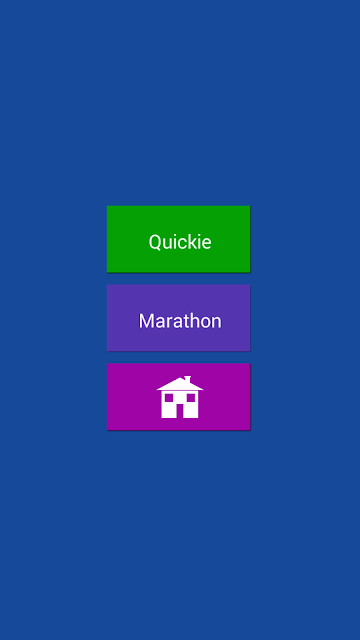 Quickie

Marathon